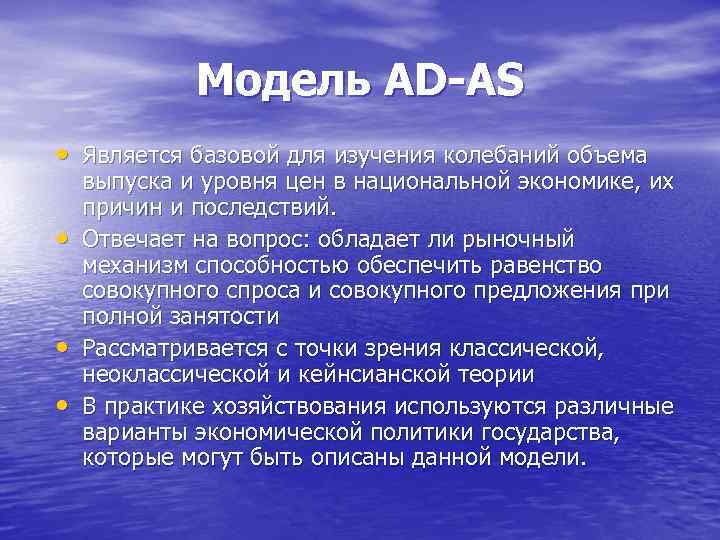 Модель AD-AS

• Является базовой для изучения колебаний объема выпуска и уровня цен в национальной экономике, их причин и последствий.
• Отвечает на вопрос: обладает ли рыночный механизм способностью обеспечить равенство совокупного спроса и совокупного предложения при полной занятости
• Рассматривается с точки зрения классической, неоклассической и кейнсианской теории
• В практике хозяйствования используются различные варианты экономической политики государства, которые могут быть описаны данной модели.